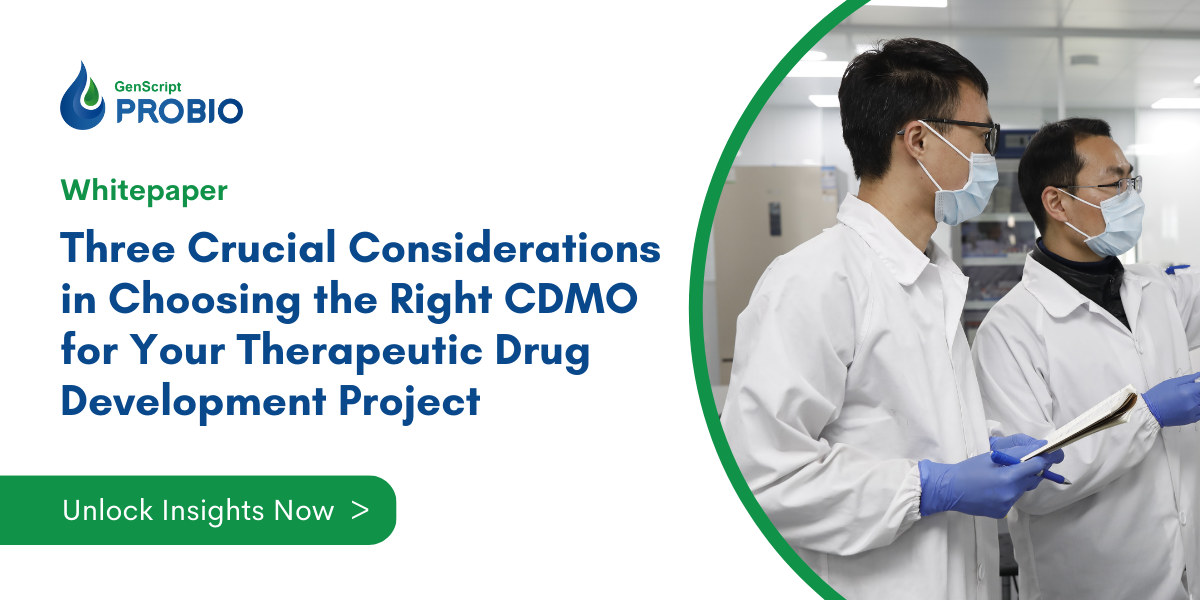 GenScript
PROBIO

Whitepaper

Three Crucial Considerations in Choosing the Right CDMO for Your Therapeutic Drug Development Project

Unlock Insights Now >